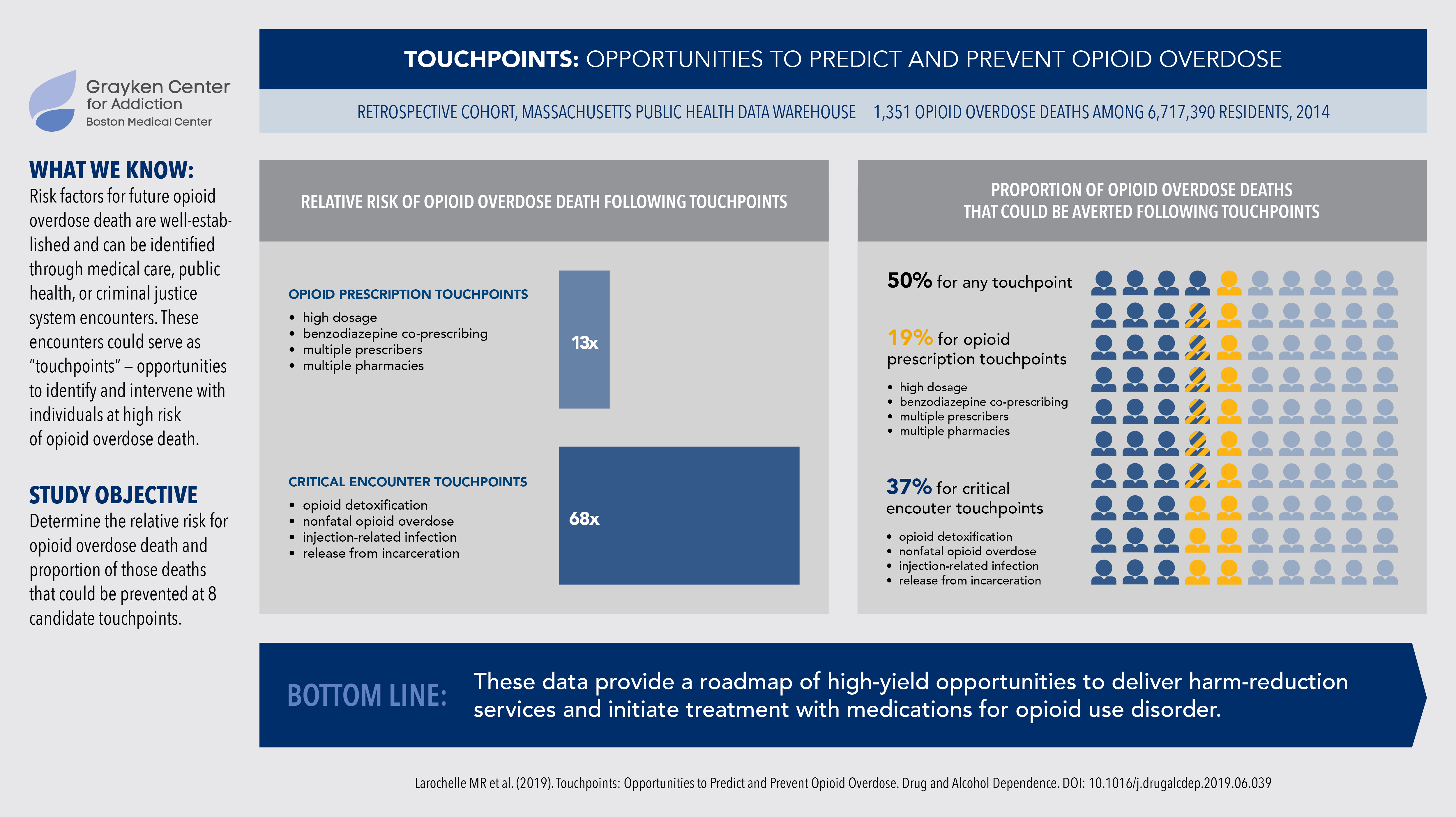 Grayken Center for Addiction
Boston Medical Center

WHAT WE KNOW:
Risk factors for future opioid overdose death are well-established and can be identified through medical care, public health, or criminal justice system encounters. These encounters could serve as "touchpoints" – opportunities to identify and intervene with individuals at high risk of opioid overdose death.

STUDY OBJECTIVE
Determine the relative risk for opioid overdose death and proportion of those deaths that could be prevented at 8 candidate touchpoints.

TOUCHPOINTS: OPPORTUNITIES TO PREDICT AND PREVENT OPIOID OVERDOSE

RETROSPECTIVE COHORT, MASSACHUSETTS PUBLIC HEALTH DATA WAREHOUSE 1,351 OPIOID OVERDOSE DEATHS AMONG 6,717,390 RESIDENTS, 2014

RELATIVE RISK OF OPIOID OVERDOSE DEATH FOLLOWING TOUCHPOINTS

OPIOID PRESCRIPTION TOUCHPOINTS
• high dosage
• benzodiazepine co-prescribing
• multiple prescribers
• multiple pharmacies

13x

CRITICAL ENCOUNTER TOUCHPOINTS
• opioid detoxification
• nonfatal opioid overdose
• injection-related infection
• release from incarceration

68x

PROPORTION OF OPIOID OVERDOSE DEATHS THAT COULD BE AVERTED FOLLOWING TOUCHPOINTS

50% for any touchpoint

19% for opioid prescription touchpoints
• high dosage
• benzodiazepine co-prescribing
• multiple prescribers
• multiple pharmacies

37% for critical encouter touchpoints
• opioid detoxification
• nonfatal opioid overdose
• injection-related infection
• release from incarceration

BOTTOM LINE: These data provide a roadmap of high-yield opportunities to deliver harm-reduction services and initiate treatment with medications for opioid use disorder.

Larochelle MR et al. (2019). Touchpoints: Opportunities to Predict and Prevent Opioid Overdose. Drug and Alcohol Dependence. DOI: 10.1016/j.drugalcdep.2019.06.039